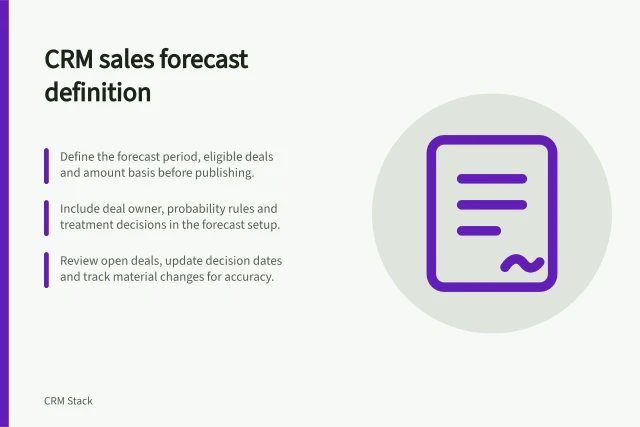 CRM sales forecast definition

Define the forecast period, eligible deals and amount basis before publishing.

Include deal owner, probability rules and treatment decisions in the forecast setup.

Review open deals, update decision dates and track material changes for accuracy.

CRM Stack